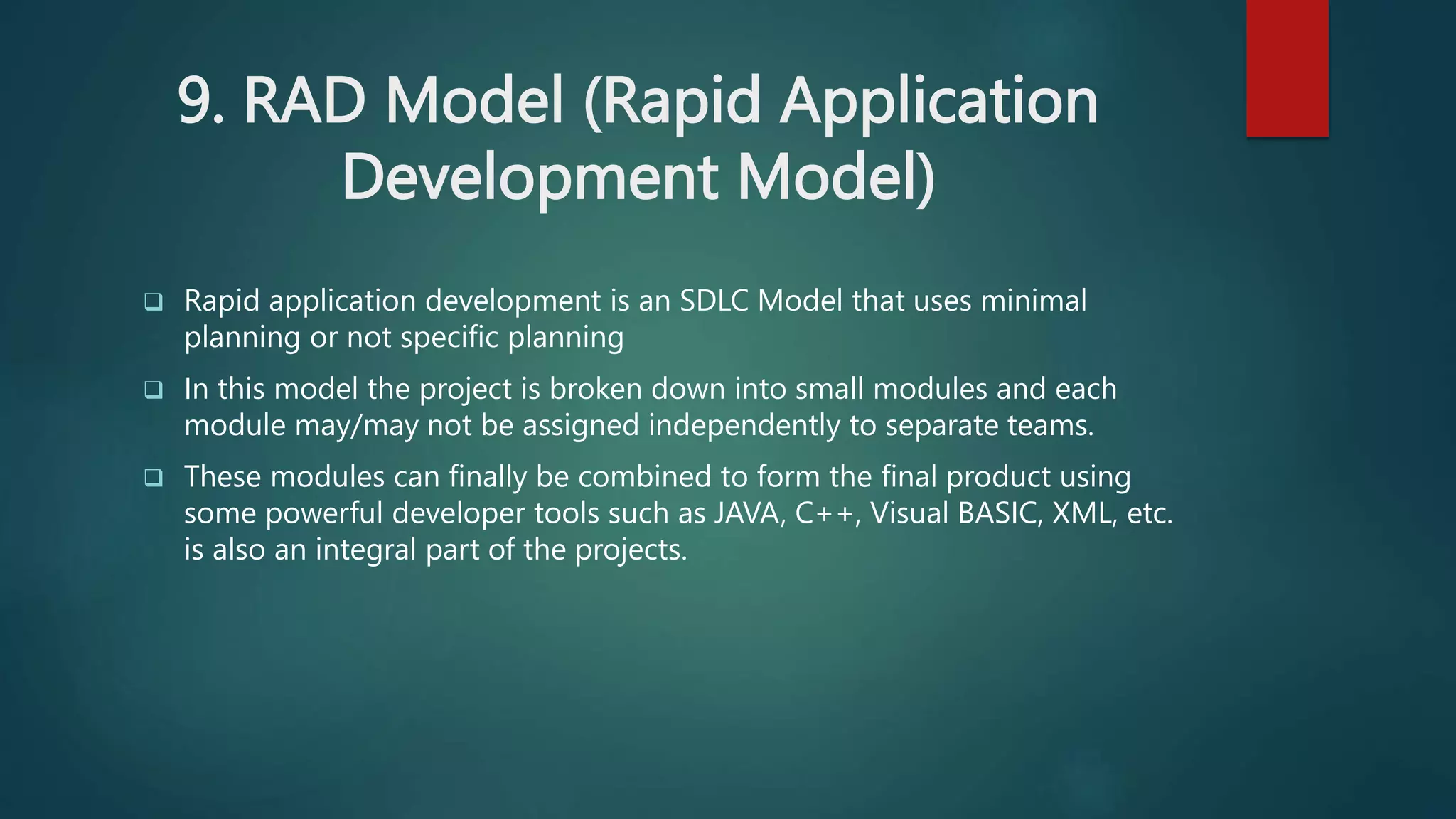 9. RAD Model (Rapid Application Development Model)

❑ Rapid application development is an SDLC Model that uses minimal planning or not specific planning

❑ In this model the project is broken down into small modules and each module may/may not be assigned independently to separate teams.

❑ These modules can finally be combined to form the final product using some powerful developer tools such as JAVA, C++, Visual BASIC, XML, etc. is also an integral part of the projects.